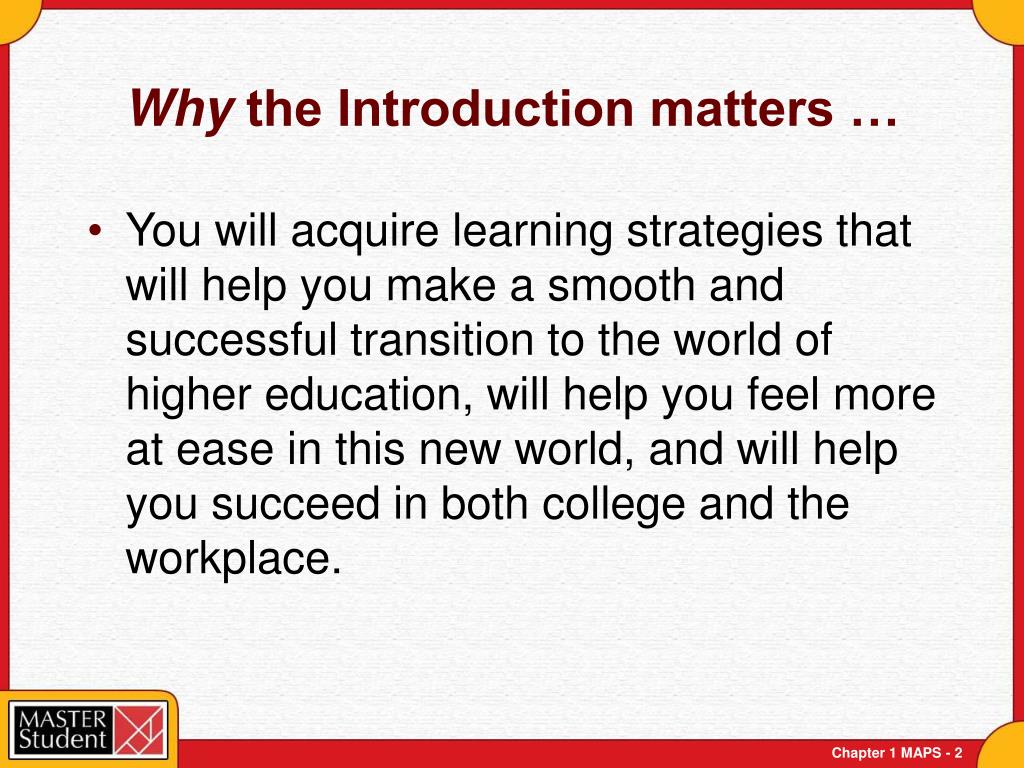 Why the Introduction matters …

• You will acquire learning strategies that will help you make a smooth and successful transition to the world of higher education, will help you feel more at ease in this new world, and will help you succeed in both college and the workplace.

MASTER Student

Chapter 1 MAPS - 2